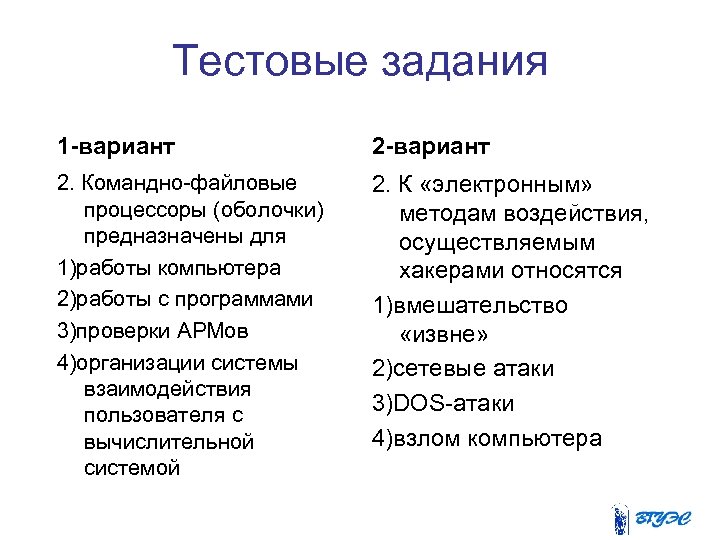 Тестовые задания

1-вариант

2. Командно-файловые процессоры (оболочки) предназначены для

1)работы компьютера

2)работы с программами

3)проверки АРМов

4)организации системы взаимодействия пользователя с вычислительной системой

2-вариант

2. К «электронным» методам воздействия, осуществляемым хакерами относятся

1)вмешательство «извне»

2)сетевые атаки

3)DOS-атаки

4)взлом компьютера

ВГУЭС